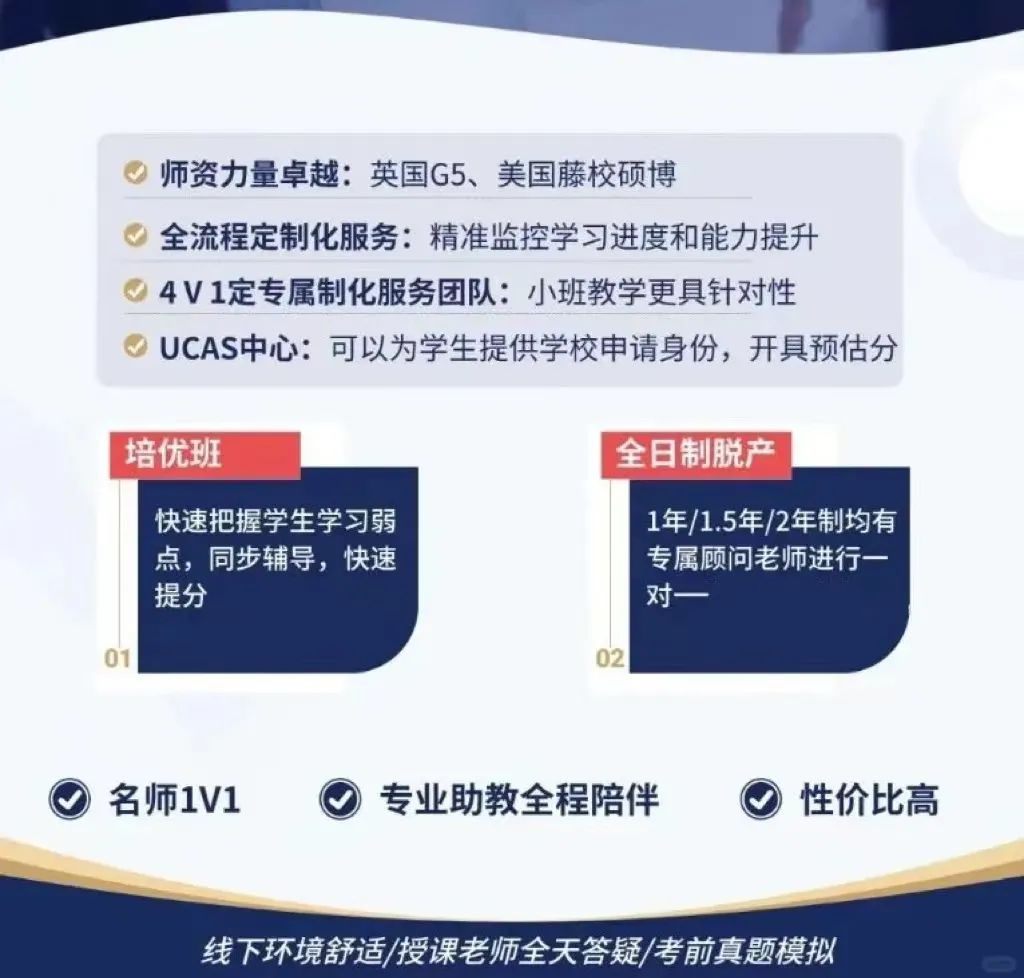 师资力量卓越：英国G5、美国藤校硕博
全流程定制化服务：精准监控学习进度和能力提升
4 V 1定专属制化服务团队：小班教学更具针对性
UCAS中心：可以为学生提供学校申请身份，开具预估分

培优班
快速把握学生学习弱点，同步辅导，快速提分
01

全日制脱产
1年/1.5年/2年制均有专属顾问老师进行一对一
02

名师1V1
专业助教全程陪伴
性价比高

线下环境舒适/授课老师全天答疑/考前真题模拟